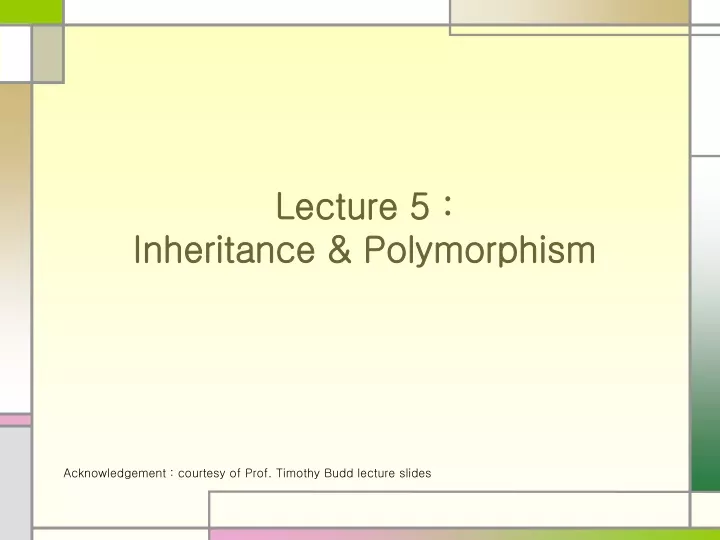 Lecture 5 :
Inheritance & Polymorphism

Acknowledgement : courtesy of Prof. Timothy Budd lecture slides